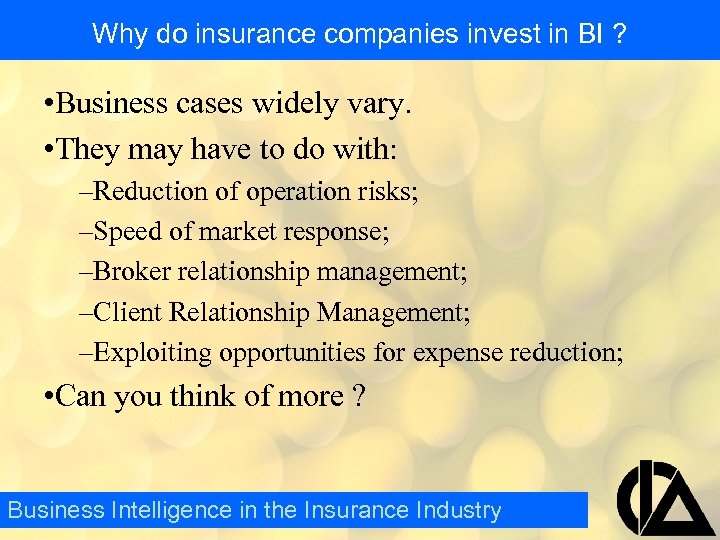 Why do insurance companies invest in BI ?

•Business cases widely vary.

•They may have to do with:

–Reduction of operation risks;

–Speed of market response;

–Broker relationship management;

–Client Relationship Management;

–Exploiting opportunities for expense reduction;

•Can you think of more ?

Business Intelligence in the Insurance Industry